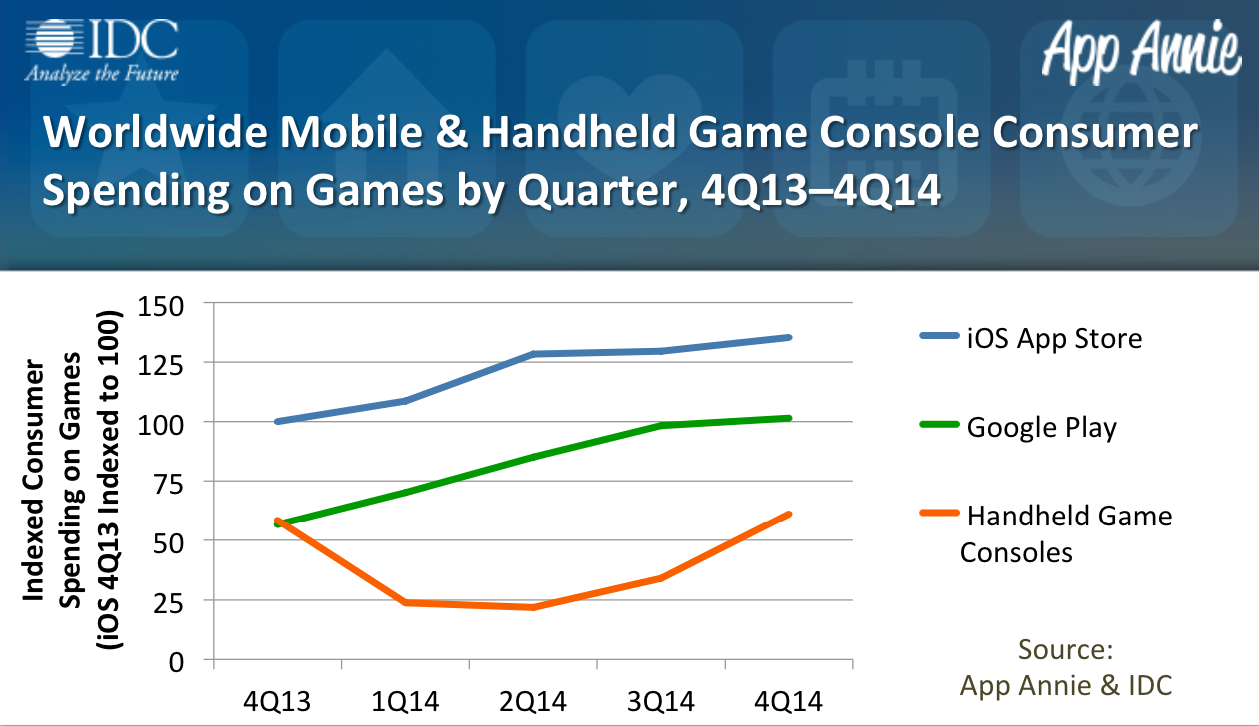 IDC
Analyze the Future

App Annie

Worldwide Mobile & Handheld Game Console Consumer Spending on Games by Quarter, 4Q13–4Q14

Indexed Consumer Spending on Games (iOS 4Q13 Indexed to 100)

150
125
100
75
50
25
0

4Q13
1Q14
2Q14
3Q14
4Q14

iOS App Store
Google Play
Handheld Game Consoles

Source: App Annie & IDC